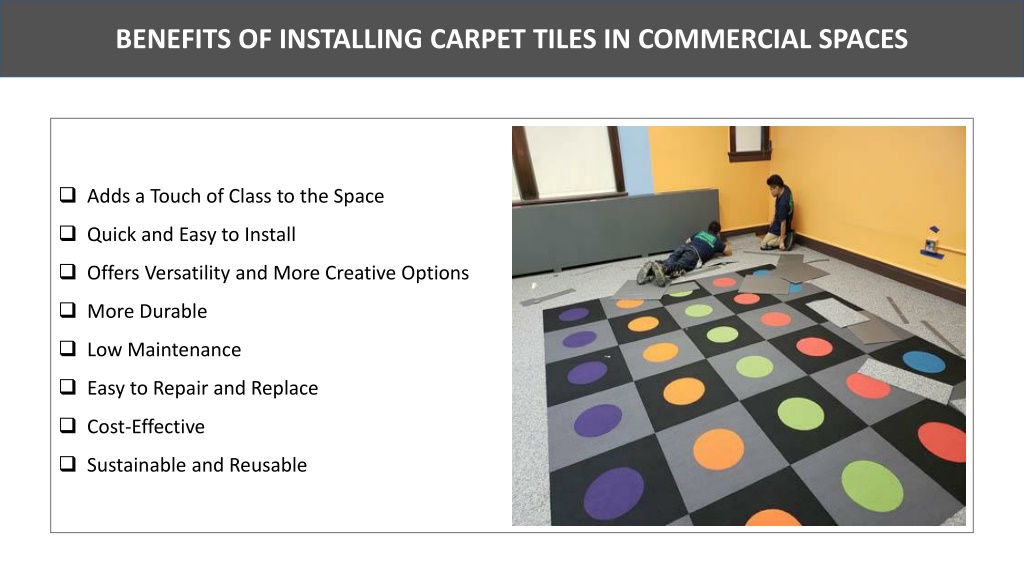 BENEFITS OF INSTALLING CARPET TILES IN COMMERCIAL SPACES

❑ Adds a Touch of Class to the Space
❑ Quick and Easy to Install
❑ Offers Versatility and More Creative Options
❑ More Durable
❑ Low Maintenance
❑ Easy to Repair and Replace
❑ Cost-Effective
❑ Sustainable and Reusable